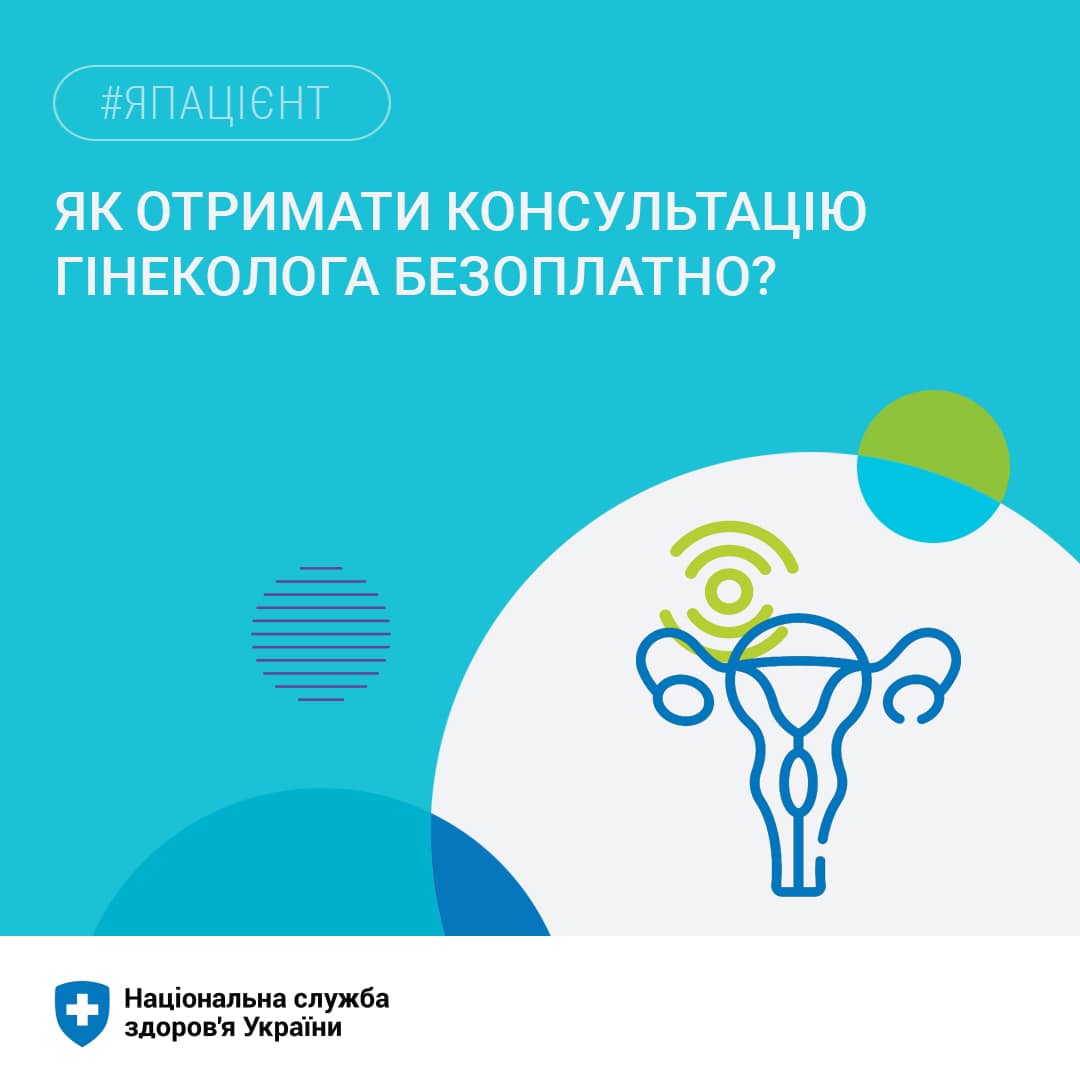 #ЯПАЦІЄНТ

ЯК ОТРИМАТИ КОНСУЛЬТАЦІЮ ГІНЕКОЛОГА БЕЗОПЛАТНО?

Національна служба здоров'я України